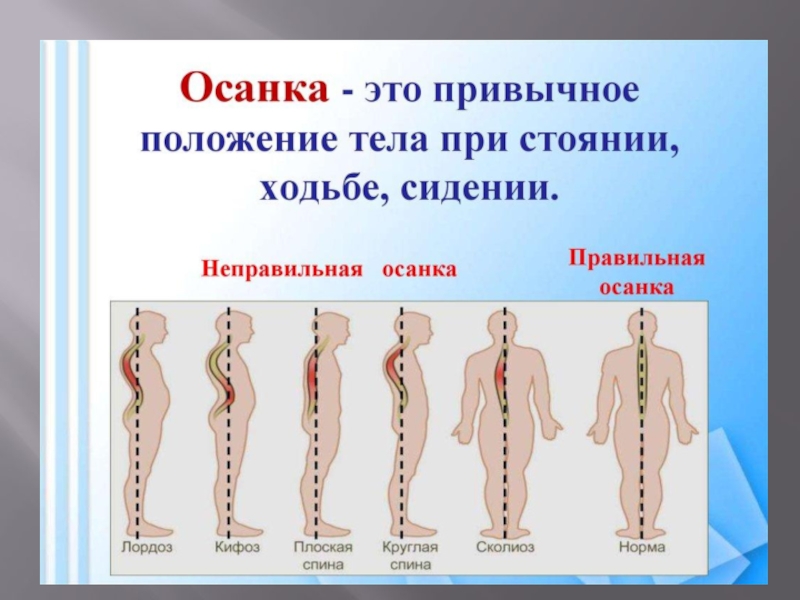 Осанка - это привычное положение тела при стоянии, ходьбе, сидении.

Неправильная осанка

Правильная осанка

Лордоз

Кифоз

Плоская спина

Круглая спина

Сколиоз

Норма